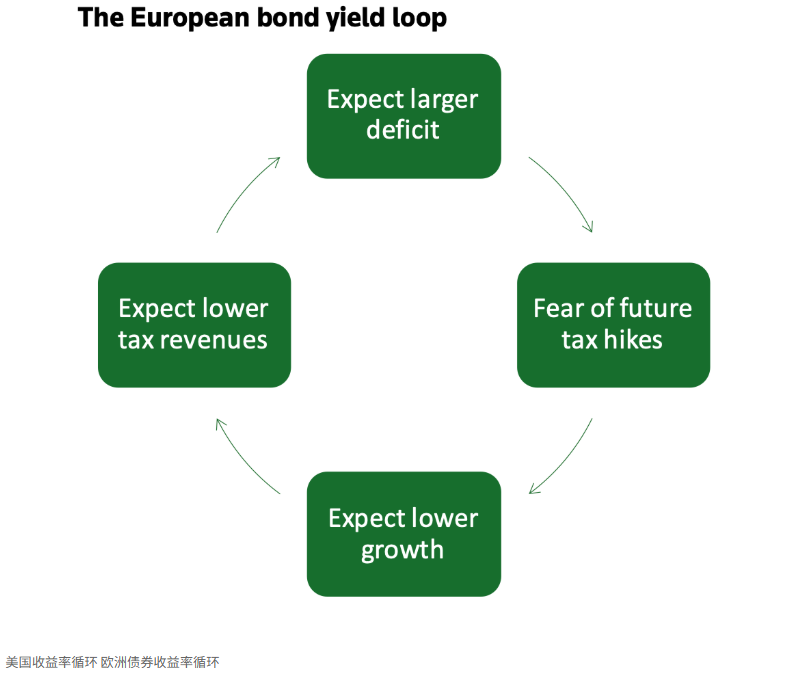 The European bond yield loop

Expect larger deficit

Fear of future tax hikes

Expect lower growth

Expect lower tax revenues

美国收益率循环 欧洲债券收益率循环